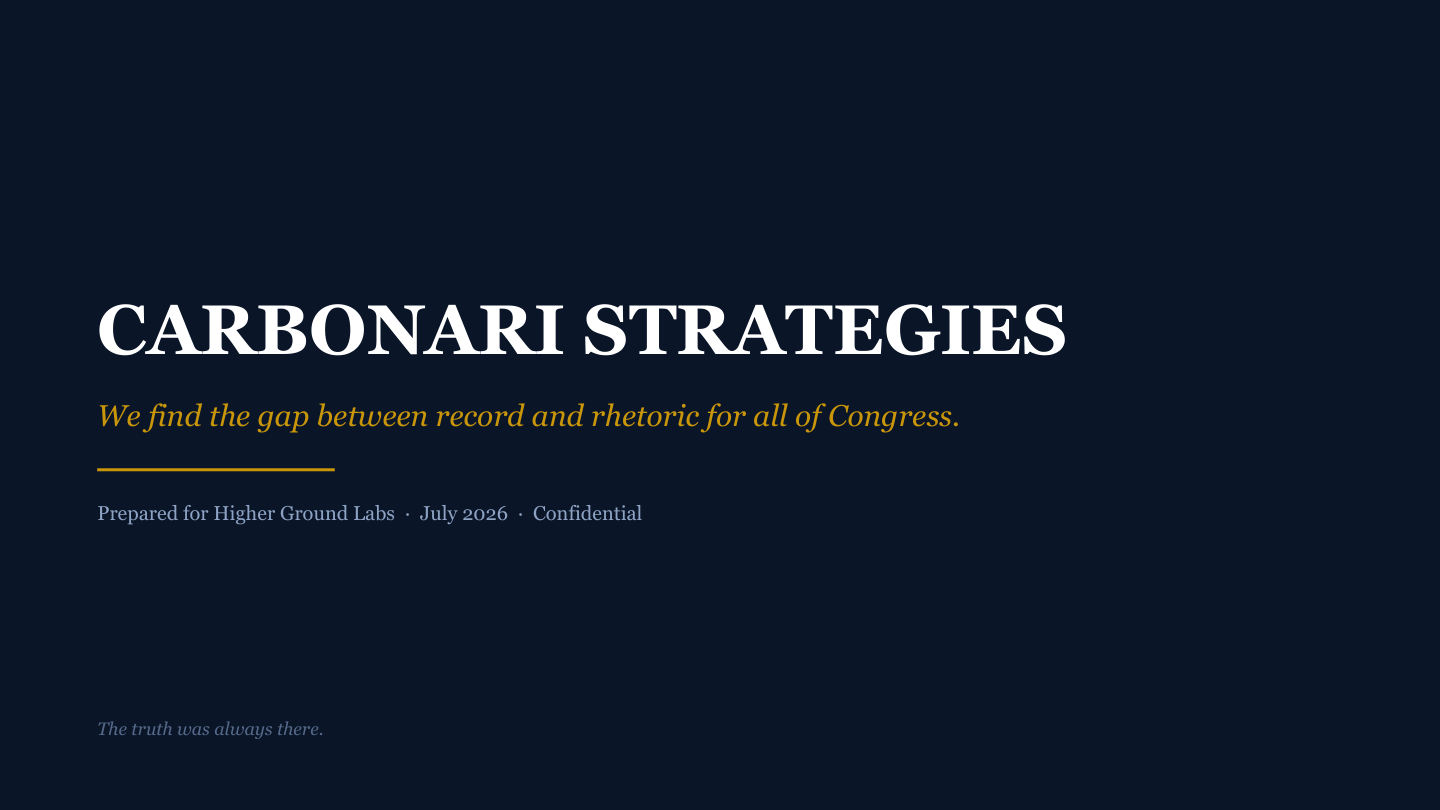 CARBONARI STRATEGIES

We find the gap between record and rhetoric for all of Congress.

Prepared for Higher Ground Labs · July 2026 · Confidential

The truth was always there.